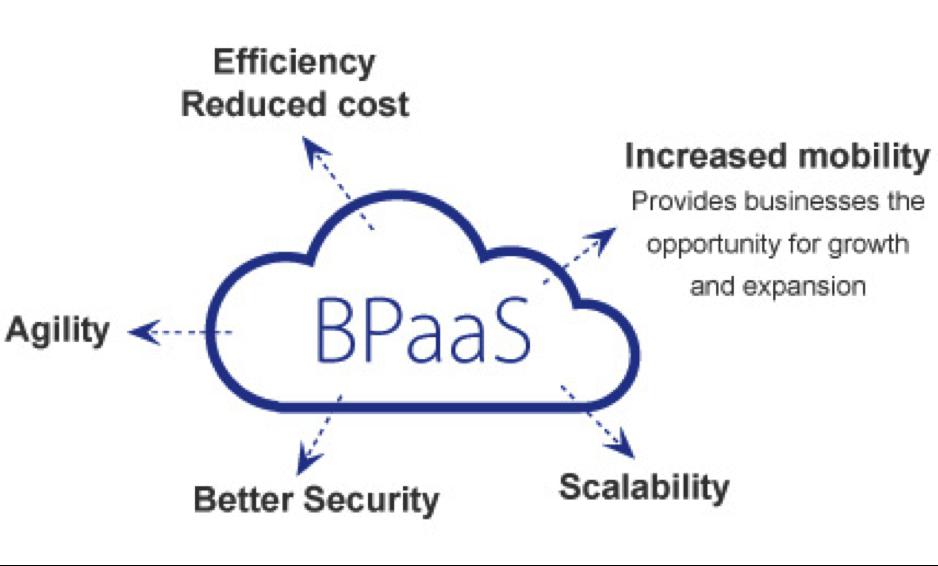 Efficiency
Reduced cost

Increased mobility
Provides businesses the opportunity for growth and expansion

Agility

BPaaS

Better Security

Scalability